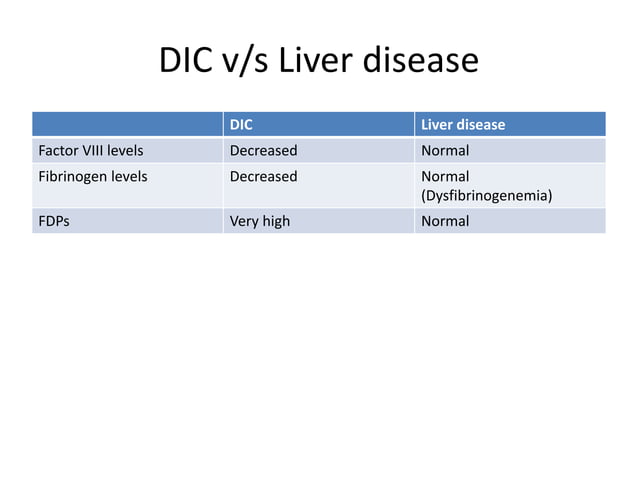 DIC v/s Liver disease

| | DIC | Liver disease |
|---|---|---|
| Factor VIII levels | Decreased | Normal |
| Fibrinogen levels | Decreased | Normal (Dysfibrinogenemia) |
| FDPs | Very high | Normal |